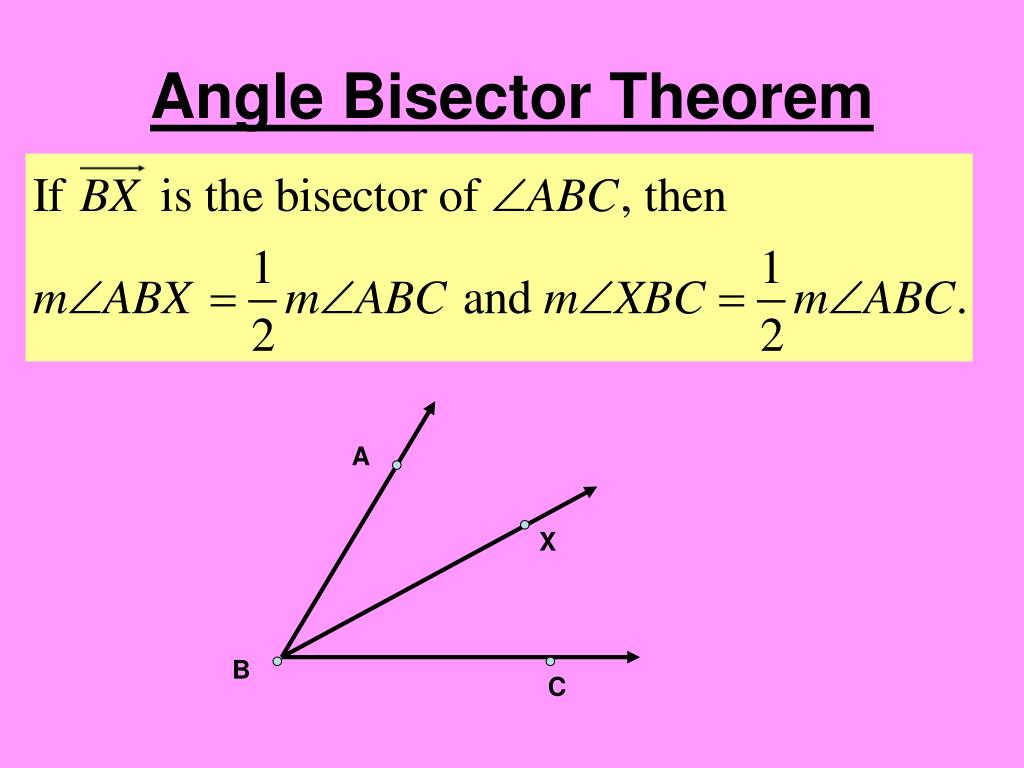 Angle Bisector Theorem

If $\overrightarrow{BX}$ is the bisector of $\angle ABC$, then

$m\angle ABX = \frac{1}{2} m\angle ABC$ and $m\angle XBC = \frac{1}{2} m\angle ABC$.

A

X

B

C